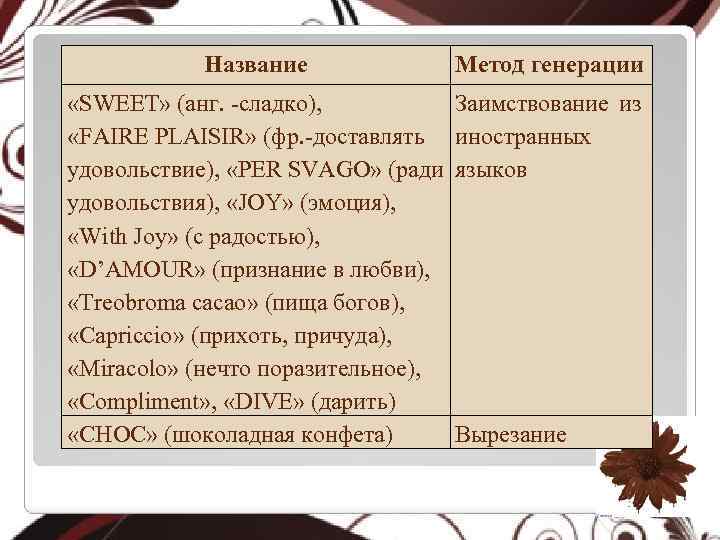 | Название | Метод генерации |
|---|---|
| «SWEET» (анг. -сладко), «FAIRE PLAISIR» (фр.-доставлять удовольствие), «PER SVAGO» (ради удовольствия), «JOY» (эмоция), «With Joy» (с радостью), «D'AMOUR» (признание в любви), «Treobroma cacao» (пища богов), «Capriccio» (прихоть, причуда), «Miracolo» (нечто поразительное), «Compliment», «DIVE» (дарить) | Заимствование из иностранных языков |
| «CHOC» (шоколадная конфета) | Вырезание |